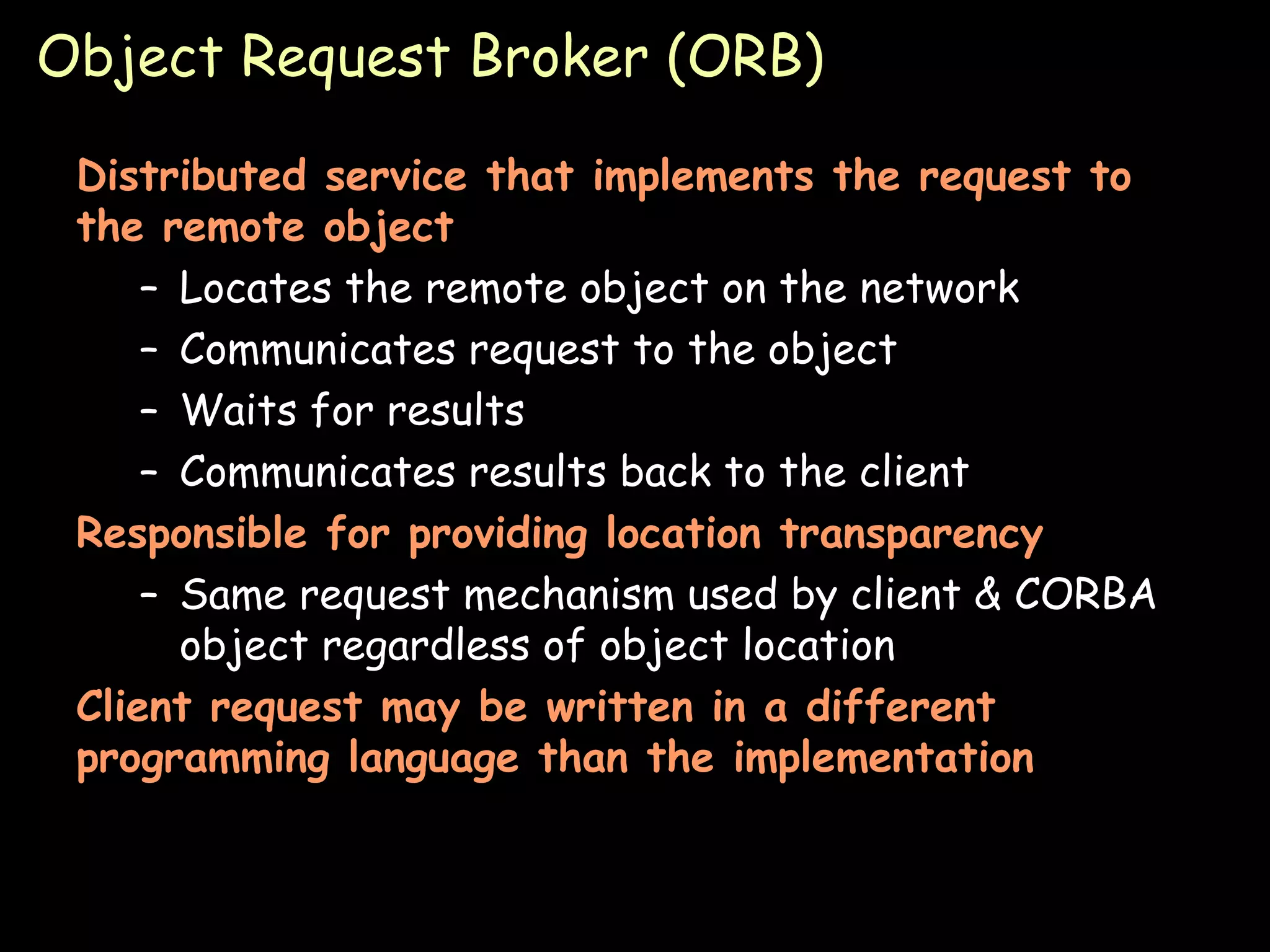 Object Request Broker (ORB)

Distributed service that implements the request to the remote object

– Locates the remote object on the network
– Communicates request to the object
– Waits for results
– Communicates results back to the client

Responsible for providing location transparency

– Same request mechanism used by client & CORBA object regardless of object location

Client request may be written in a different programming language than the implementation